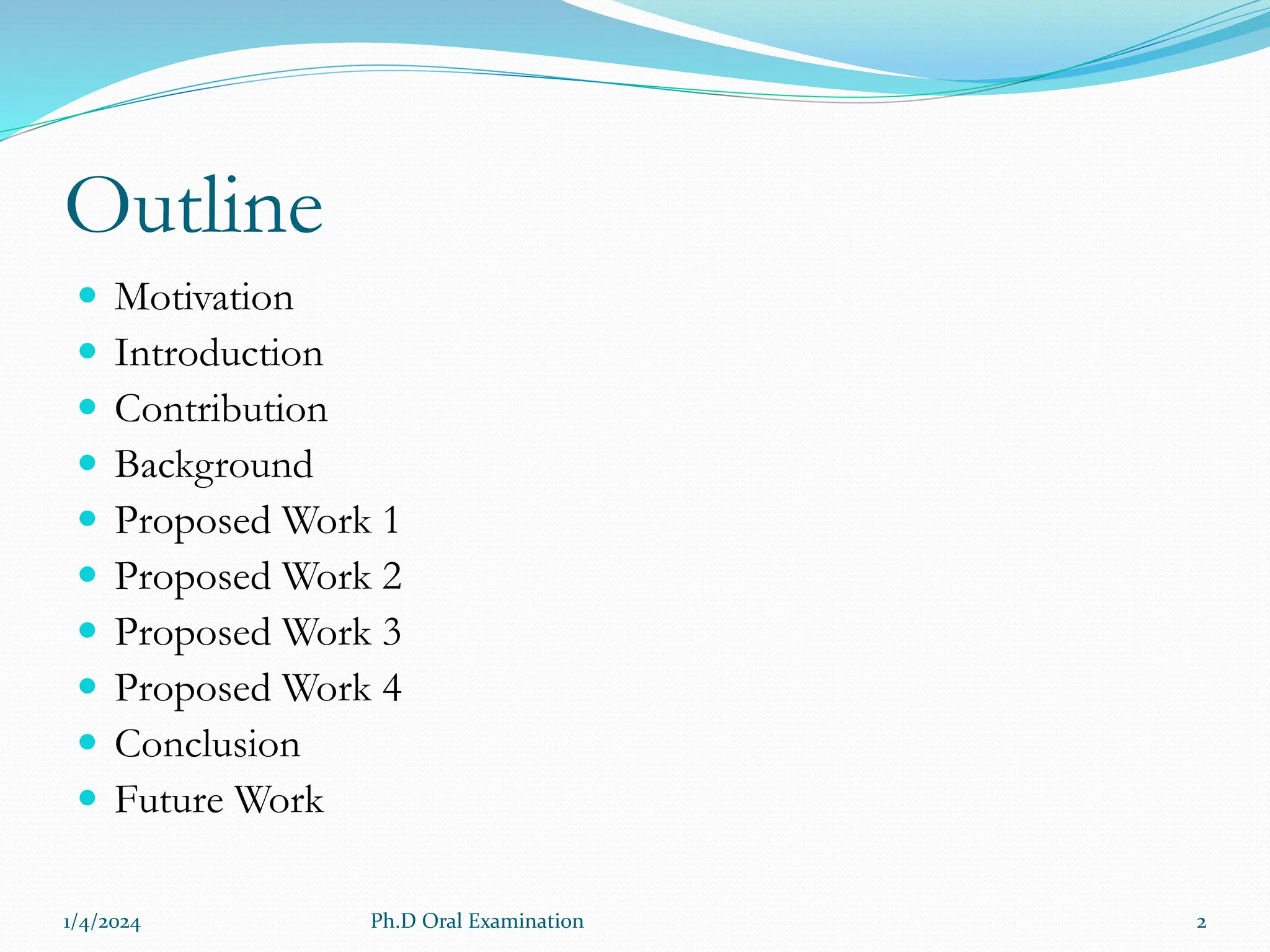 Outline

- Motivation
- Introduction
- Contribution
- Background
- Proposed Work 1
- Proposed Work 2
- Proposed Work 3
- Proposed Work 4
- Conclusion
- Future Work

1/4/2024 Ph.D Oral Examination 2